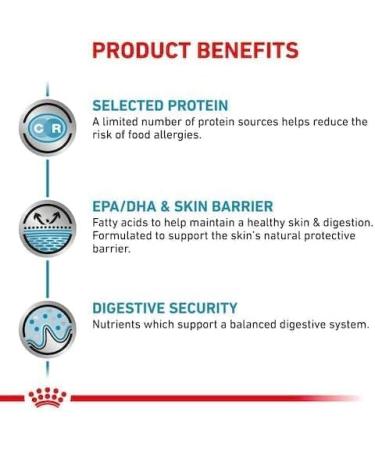 PRODUCT BENEFITS

C R

SELECTED PROTEIN
A limited number of protein sources helps reduce the risk of food allergies.

EPA/DHA & SKIN BARRIER
Fatty acids to help maintain a healthy skin & digestion. Formulated to support the skin's natural protective barrier.

DIGESTIVE SECURITY
Nutrients which support a balanced digestive system.